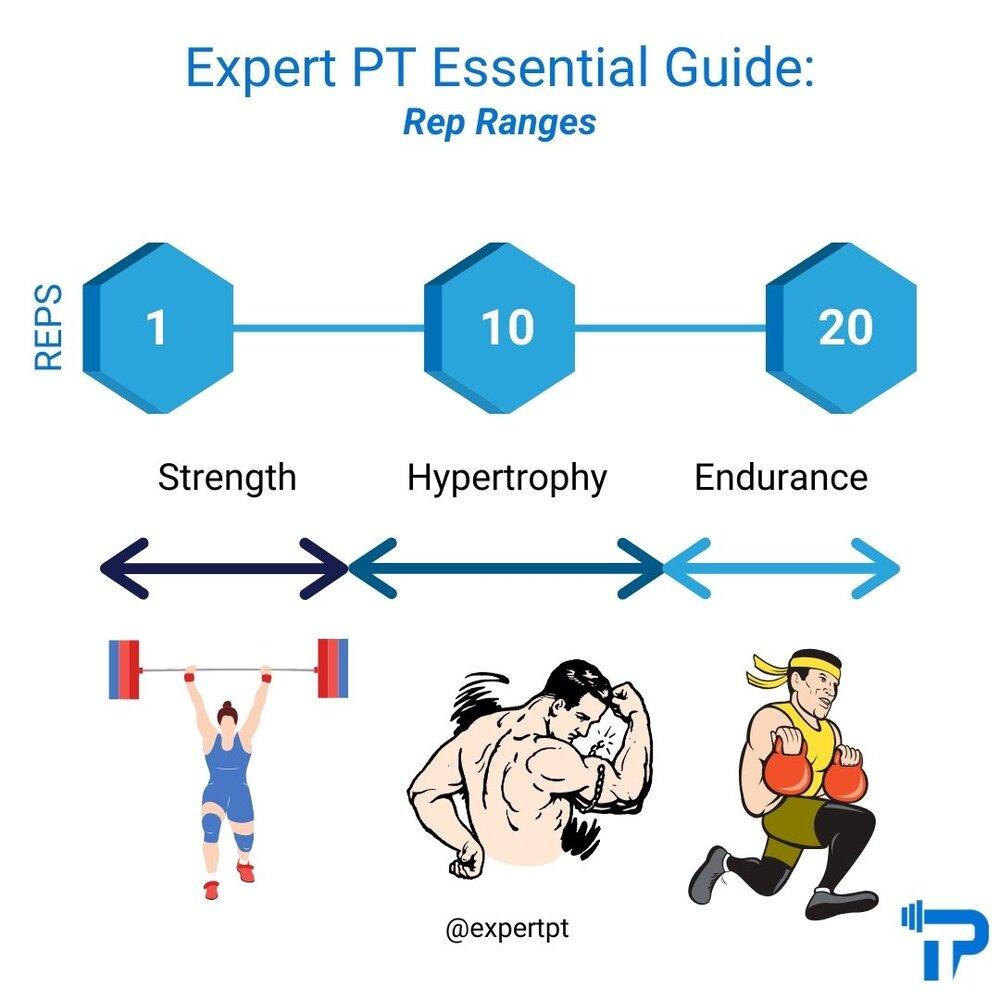 Expert PT Essential Guide:
Rep Ranges

REPS

1

10

20

Strength

Hypertrophy

Endurance

@expertpt